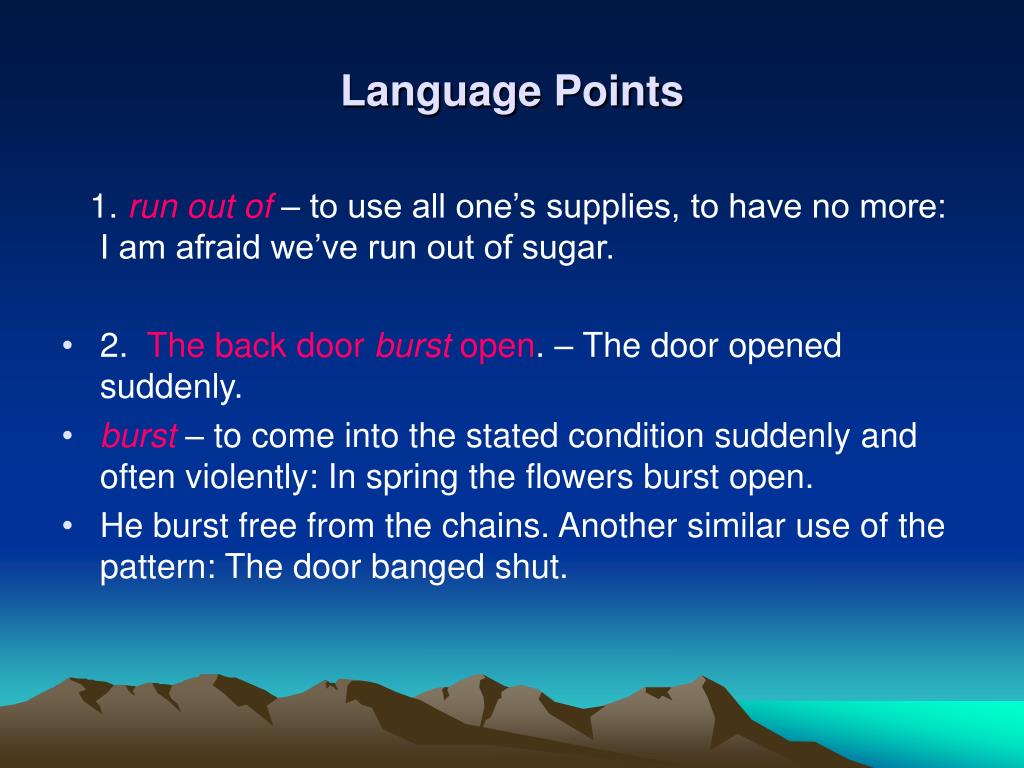 Language Points

1. run out of – to use all one’s supplies, to have no more: I am afraid we’ve run out of sugar.

• 2. The back door burst open. – The door opened suddenly.
• burst – to come into the stated condition suddenly and often violently: In spring the flowers burst open.
• He burst free from the chains. Another similar use of the pattern: The door banged shut.